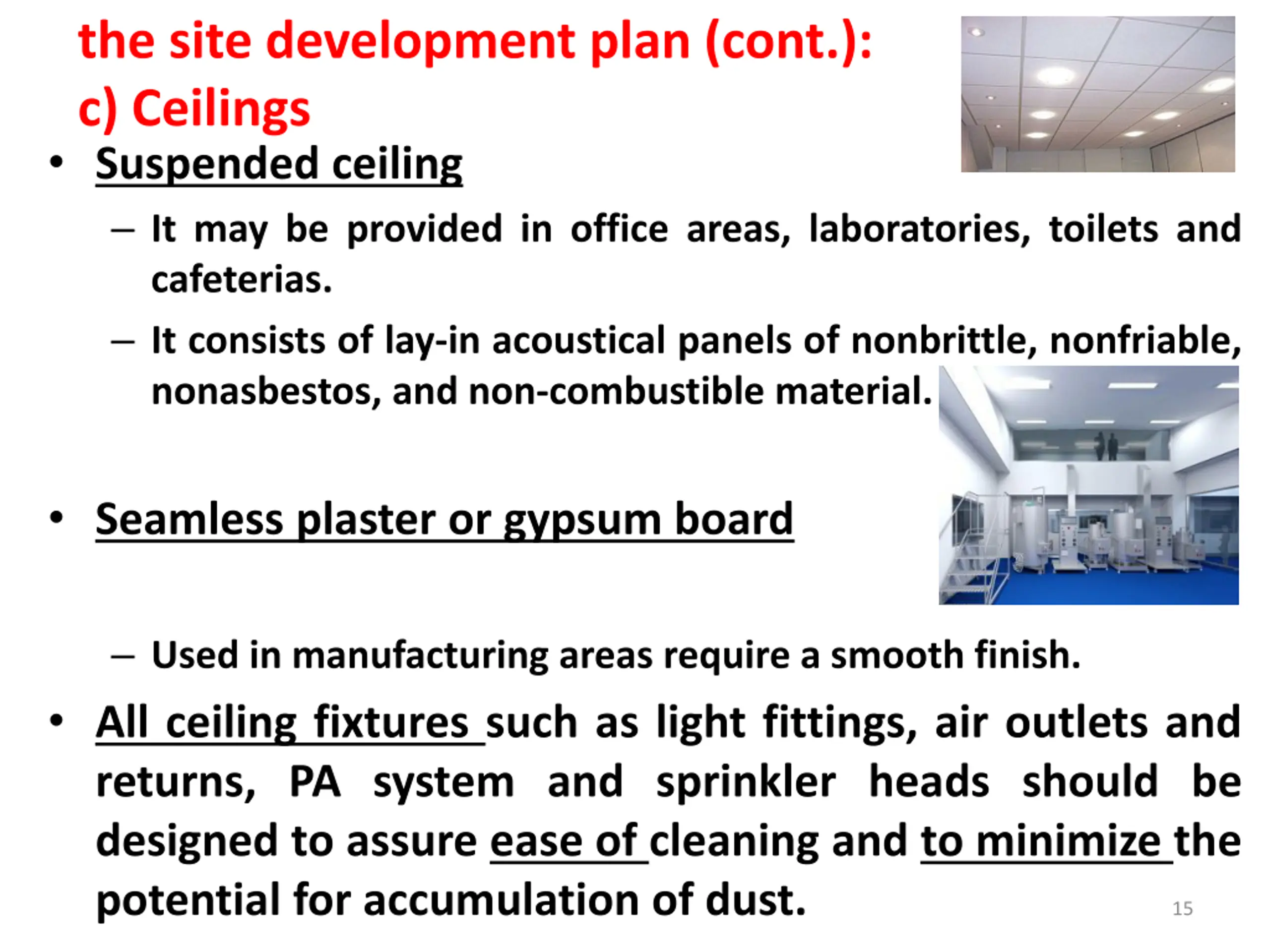 the site development plan (cont.):
c) Ceilings

• Suspended ceiling

– It may be provided in office areas, laboratories, toilets and cafeterias.

– It consists of lay-in acoustical panels of nonbrittle, nonfriable, nonasbestos, and non-combustible material.

• Seamless plaster or gypsum board

– Used in manufacturing areas require a smooth finish.

• All ceiling fixtures such as light fittings, air outlets and returns, PA system and sprinkler heads should be designed to assure ease of cleaning and to minimize the potential for accumulation of dust.

15